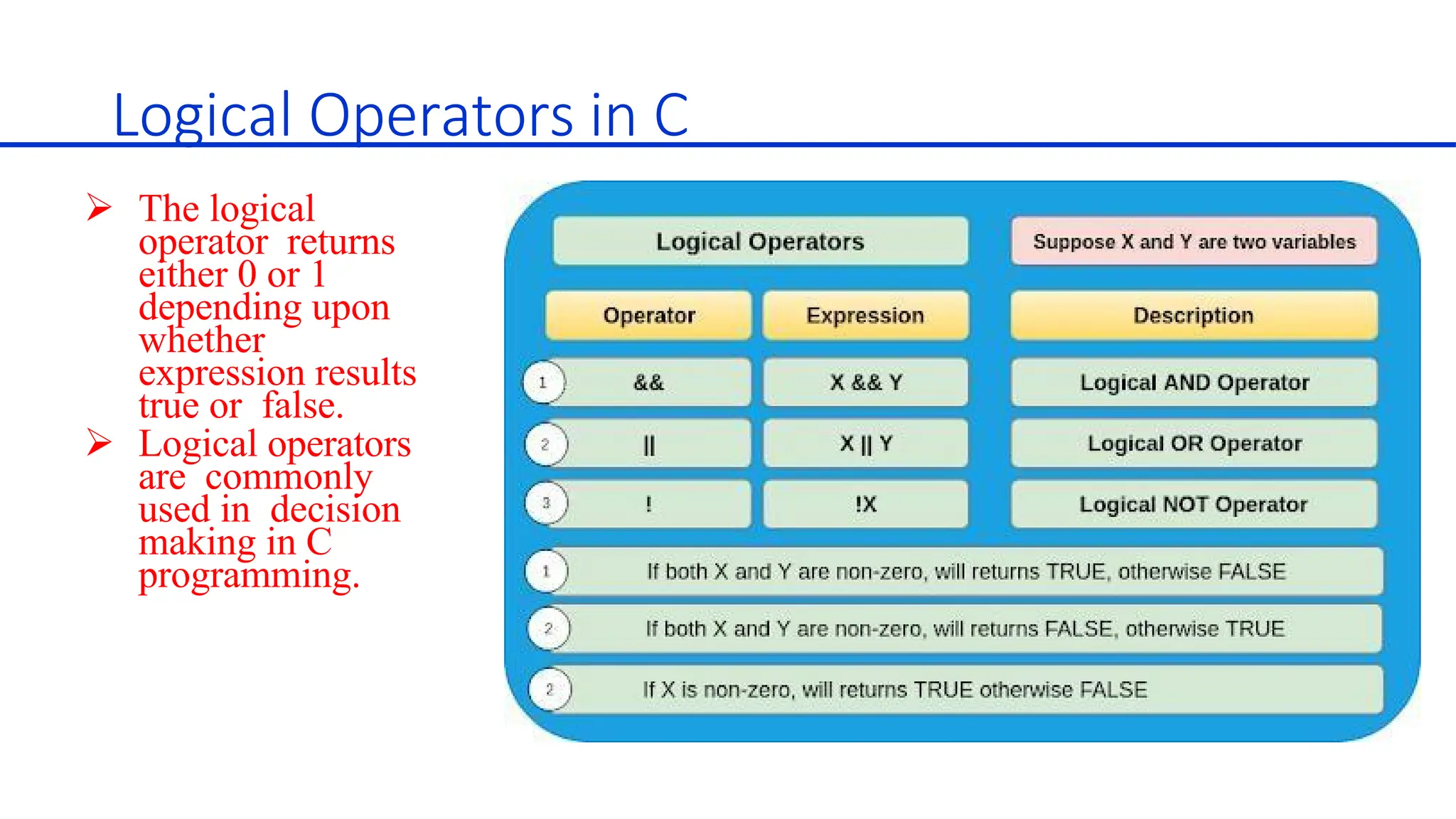 Logical Operators in C

➢ The logical operator returns either 0 or 1 depending upon whether expression results true or false.

➢ Logical operators are commonly used in decision making in C programming.

Logical Operators

Suppose X and Y are two variables

| | Operator | Expression | Description |
|---|---|---|---|
| 1 | && | X && Y | Logical AND Operator |
| 2 | \|\| | X \|\| Y | Logical OR Operator |
| 3 | ! | !X | Logical NOT Operator |

1 If both X and Y are non-zero, will returns TRUE, otherwise FALSE

2 If both X and Y are non-zero, will returns FALSE, otherwise TRUE

2 If X is non-zero, will returns TRUE otherwise FALSE